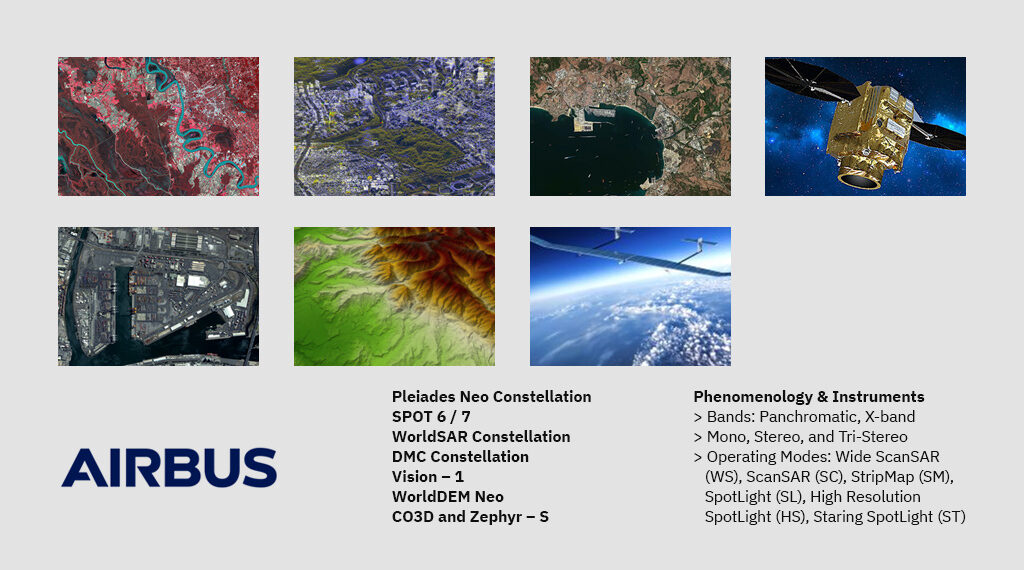 AIRBUS

Pleiades Neo Constellation
SPOT 6 / 7
WorldSAR Constellation
DMC Constellation
Vision – 1
WorldDEM Neo
CO3D and Zephyr – S

Phenomenology & Instruments
> Bands: Panchromatic, X-band
> Mono, Stereo, and Tri-Stereo
> Operating Modes: Wide ScanSAR (WS), ScanSAR (SC), StripMap (SM), SpotLight (SL), High Resolution SpotLight (HS), Staring SpotLight (ST)